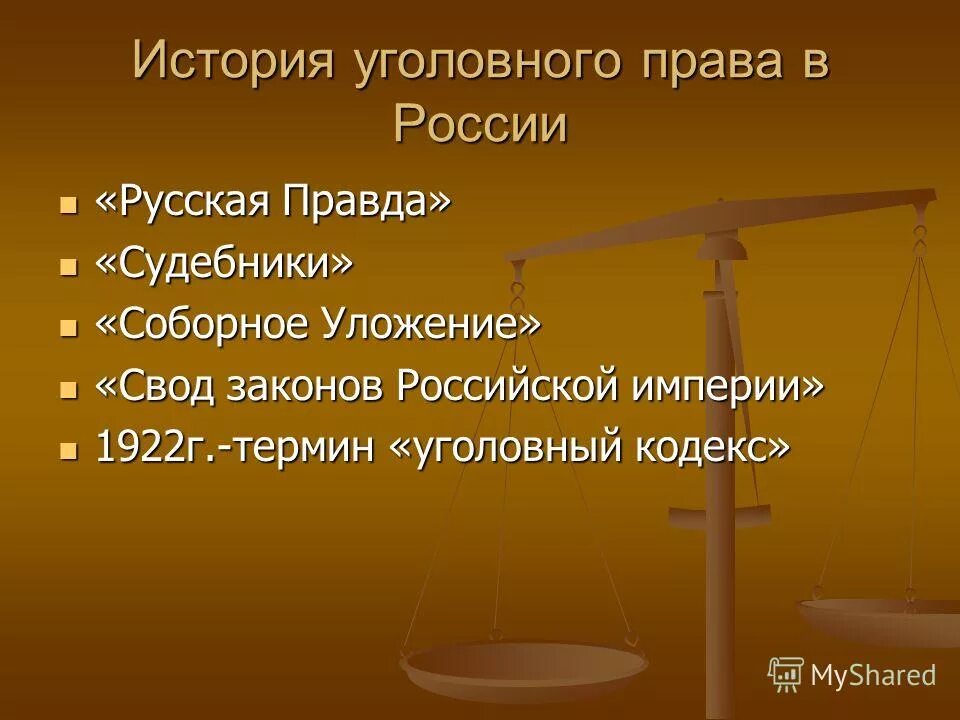 История уголовного права в России

- «Русская Правда»
- «Судебники»
- «Соборное Уложение»
- «Свод законов Российской империи»
- 1922г.-термин «уголовный кодекс»

MyShared